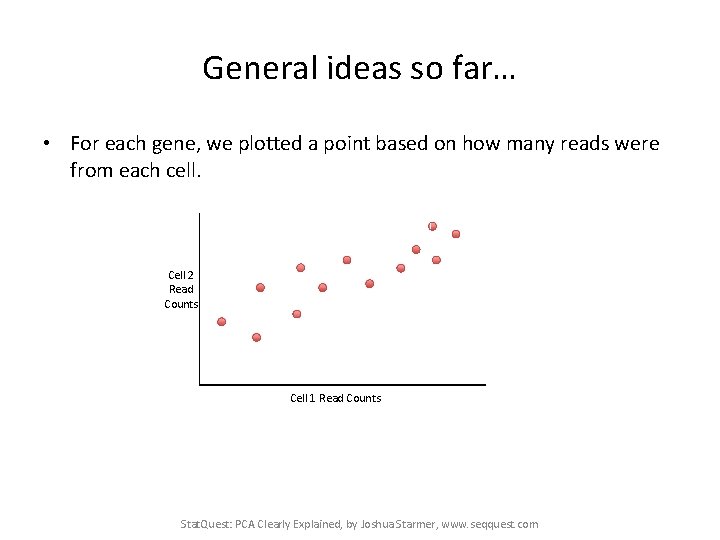 General ideas so far…

• For each gene, we plotted a point based on how many reads were from each cell.

Cell 2 Read Counts

Cell 1 Read Counts

StatQuest: PCA Clearly Explained, by Joshua Starmer, www.seqquest.com